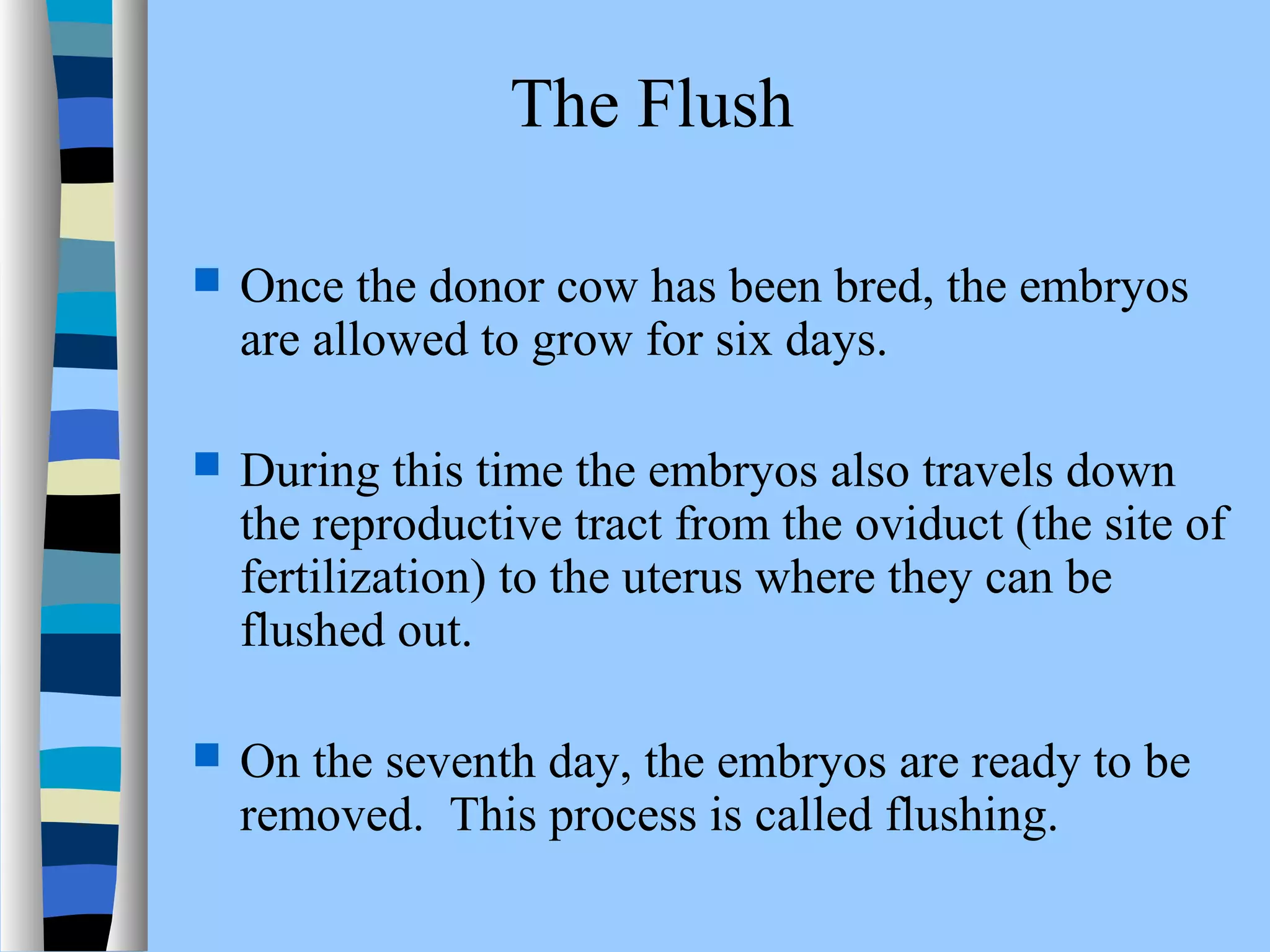 The Flush

■ Once the donor cow has been bred, the embryos are allowed to grow for six days.

■ During this time the embryos also travels down the reproductive tract from the oviduct (the site of fertilization) to the uterus where they can be flushed out.

■ On the seventh day, the embryos are ready to be removed.  This process is called flushing.